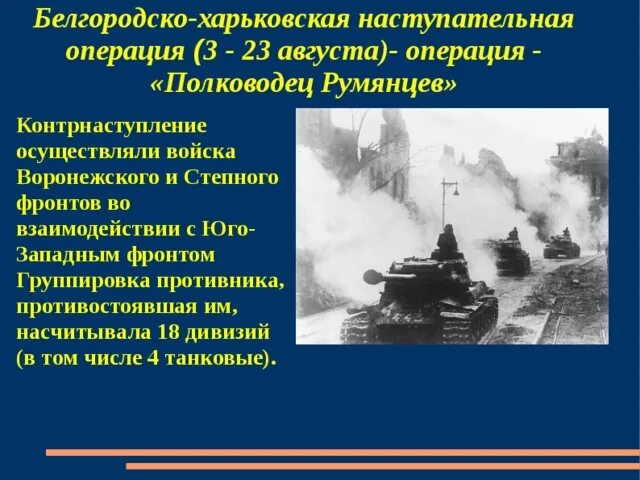 Белгородско-харьковская наступательная операция (3 - 23 августа)- операция - «Полководец Румянцев»

Контрнаступление осуществляли войска Воронежского и Степного фронтов во взаимодействии с Юго-Западным фронтом Группировка противника, противостоявшая им, насчитывала 18 дивизий (в том числе 4 танковые).